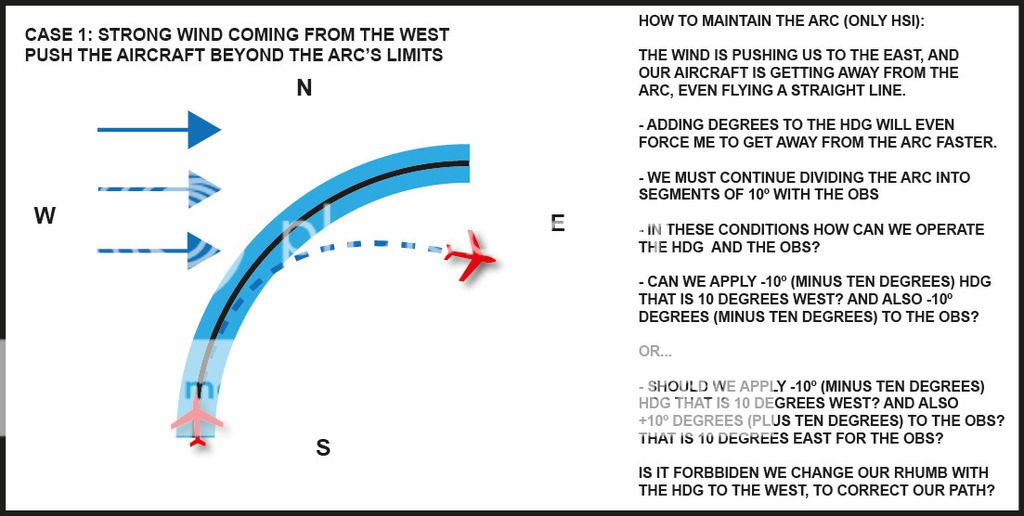 CASE 1: STRONG WIND COMING FROM THE WEST PUSH THE AIRCRAFT BEYOND THE ARC'S LIMITS

N

W

E

S

HOW TO MAINTAIN THE ARC (ONLY HSI):

THE WIND IS PUSHING US TO THE EAST, AND OUR AIRCRAFT IS GETTING AWAY FROM THE ARC, EVEN FLYING A STRAIGHT LINE.

- ADDING DEGREES TO THE HDG WILL EVEN FORCE ME TO GET AWAY FROM THE ARC FASTER.

- WE MUST CONTINUE DIVIDING THE ARC INTO SEGMENTS OF 10º WITH THE OBS

- IN THESE CONDITIONS HOW CAN WE OPERATE THE HDG AND THE OBS?

- CAN WE APPLY -10º (MINUS TEN DEGREES) HDG THAT IS 10 DEGREES WEST? AND ALSO -10º DEGREES (MINUS TEN DEGREES) TO THE OBS?

OR...

- SHOULD WE APPLY -10º (MINUS TEN DEGREES) HDG THAT IS 10 DEGREES WEST? AND ALSO +10º DEGREES (PLUS TEN DEGREES) TO THE OBS? THAT IS 10 DEGREES EAST FOR THE OBS?

IS IT FORBBIDEN WE CHANGE OUR RHUMB WITH THE HDG TO THE WEST, TO CORRECT OUR PATH?